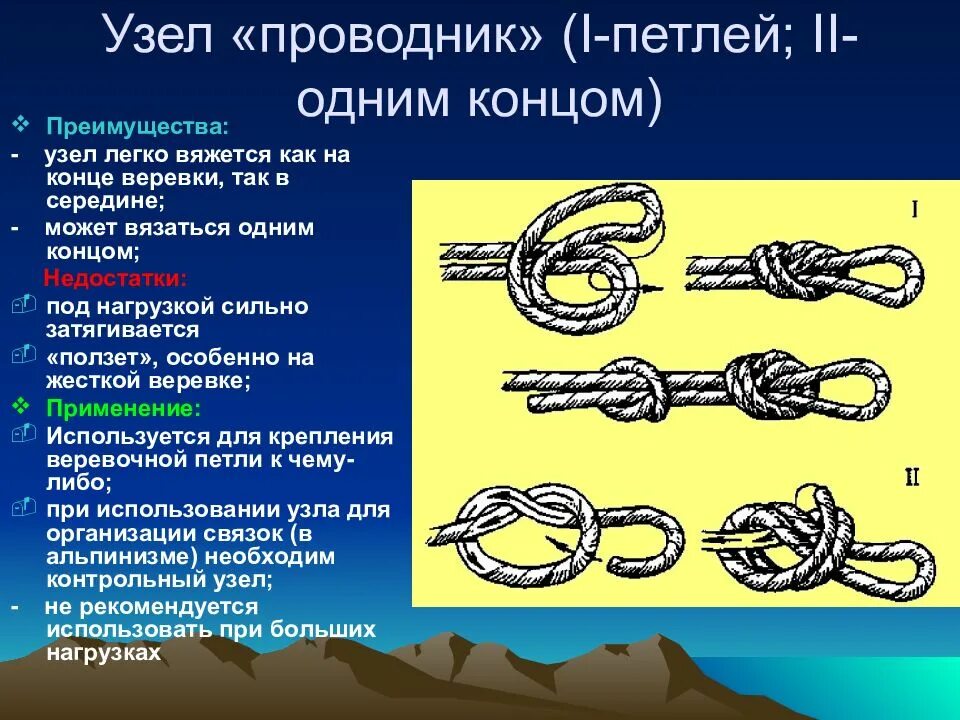 Узел «проводник» (I-петлей; II-одним концом)

❖ Преимущества:
- узел легко вяжется как на конце веревки, так в середине;
- может вязаться одним концом;

Недостатки:
под нагрузкой сильно затягивается
«ползет», особенно на жесткой веревке;

❖ Применение:
Используется для крепления веревочной петли к чему-либо;
при использовании узла для организации связок (в альпинизме) необходим контрольный узел;
- не рекомендуется использовать при больших нагрузках

I

II